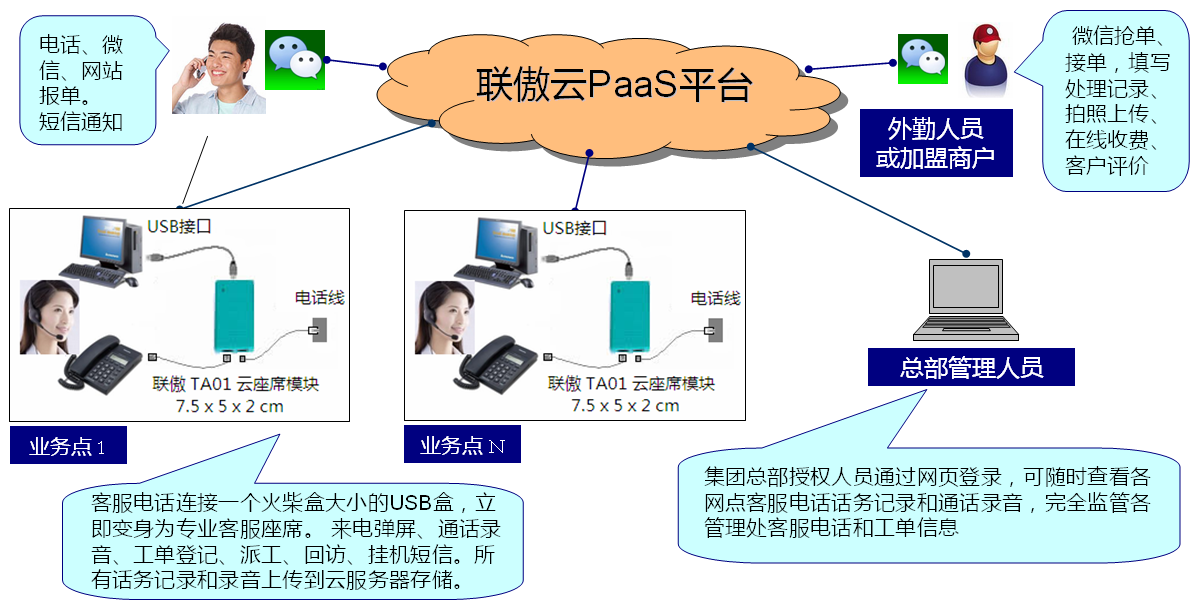 电话、微信、网站报单。短信通知

联傲云PaaS平台

微信抢单、接单，填写处理记录、拍照上传、在线收费、客户评价

外勤人员或加盟商户

USB接口

电话线

联傲 TA01 云座席模块
7.5 x 5 x 2 cm

业务点 1

USB接口

电话线

联傲 TA01 云座席模块
7.5 x 5 x 2 cm

业务点 N

总部管理人员

客服电话连接一个火柴盒大小的USB盒，立即变身为专业客服座席。 来电弹屏、通话录音、工单登记、派工、回访、挂机短信。所有话务记录和录音上传到云服务器存储。

集团总部授权人员通过网页登录，可随时查看各网点客服电话话务记录和通话录音，完全监管各管理处客服电话和工单信息